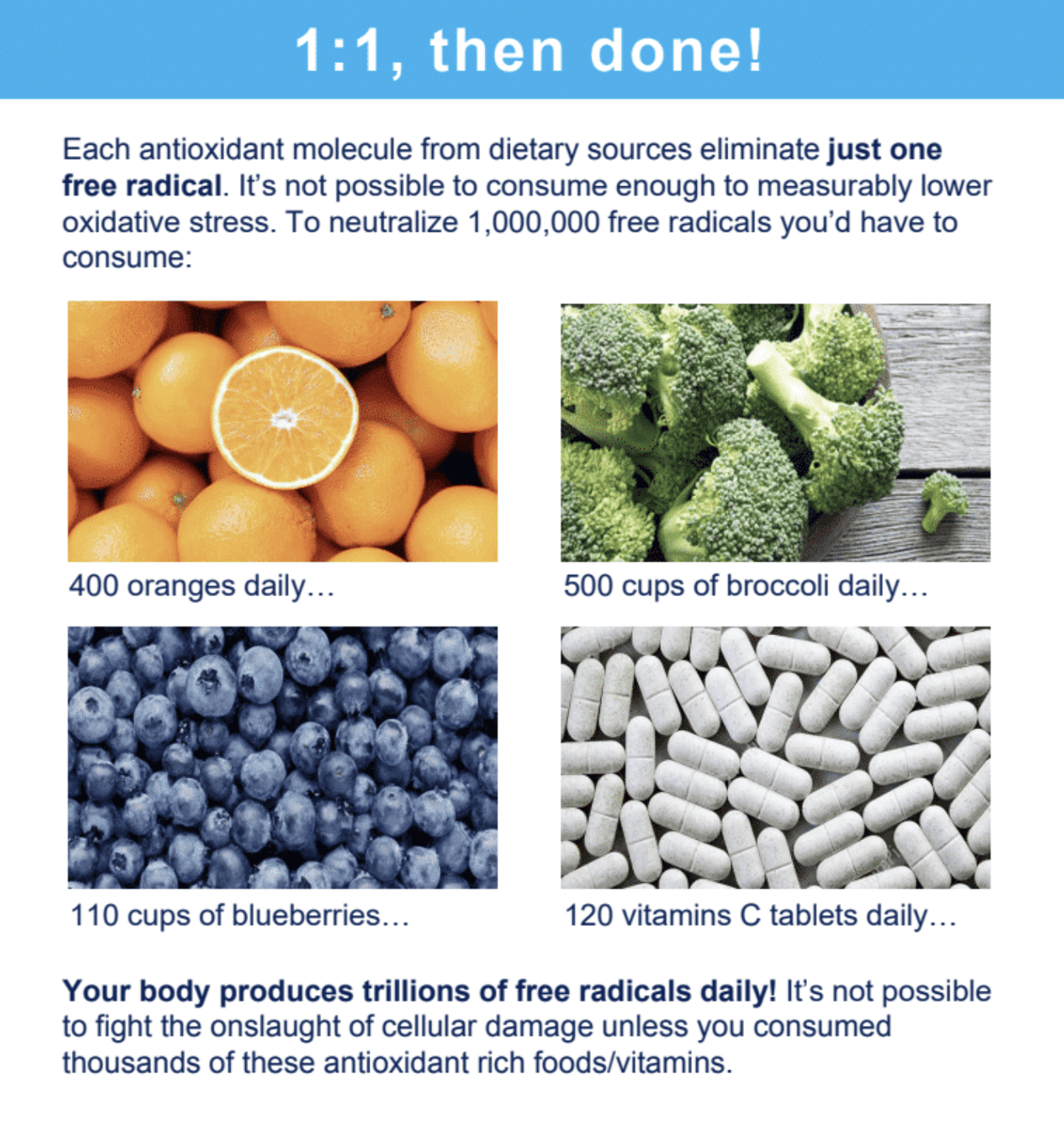 1:1, then done!

Each antioxidant molecule from dietary sources eliminate just one free radical. It's not possible to consume enough to measurably lower oxidative stress. To neutralize 1,000,000 free radicals you'd have to consume:

400 oranges daily…

500 cups of broccoli daily…

110 cups of blueberries…

120 vitamins C tablets daily…

Your body produces trillions of free radicals daily! It's not possible to fight the onslaught of cellular damage unless you consumed thousands of these antioxidant rich foods/vitamins.